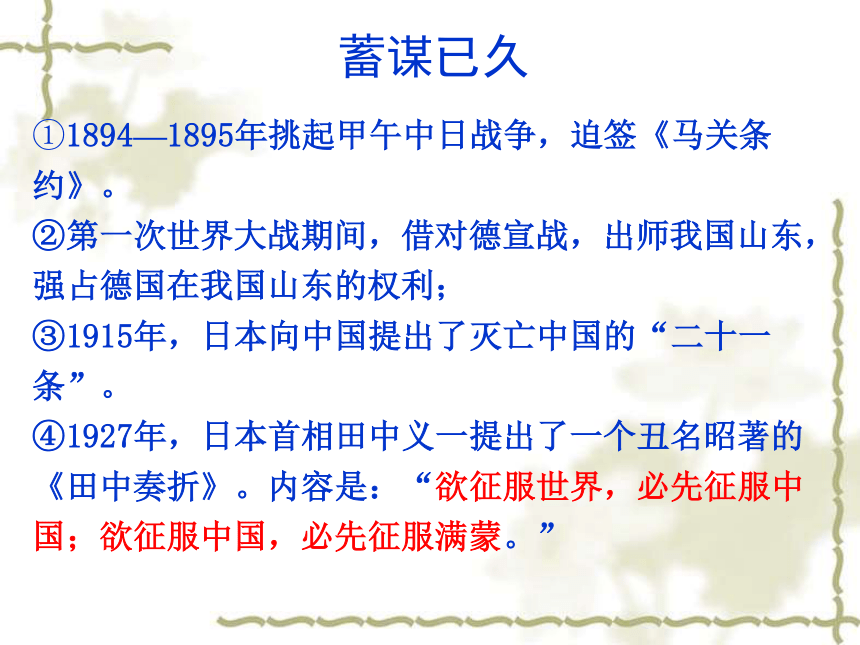 蓄谋已久

①1894—1895年挑起甲午中日战争，迫签《马关条约》。

②第一次世界大战期间，借对德宣战，出师我国山东，强占德国在我国山东的权利；

③1915年，日本向中国提出了灭亡中国的“二十一条”。

④1927年，日本首相田中义一提出了一个丑名昭著的《田中奏折》。内容是：“欲征服世界，必先征服中国；欲征服中国，必先征服满蒙。”